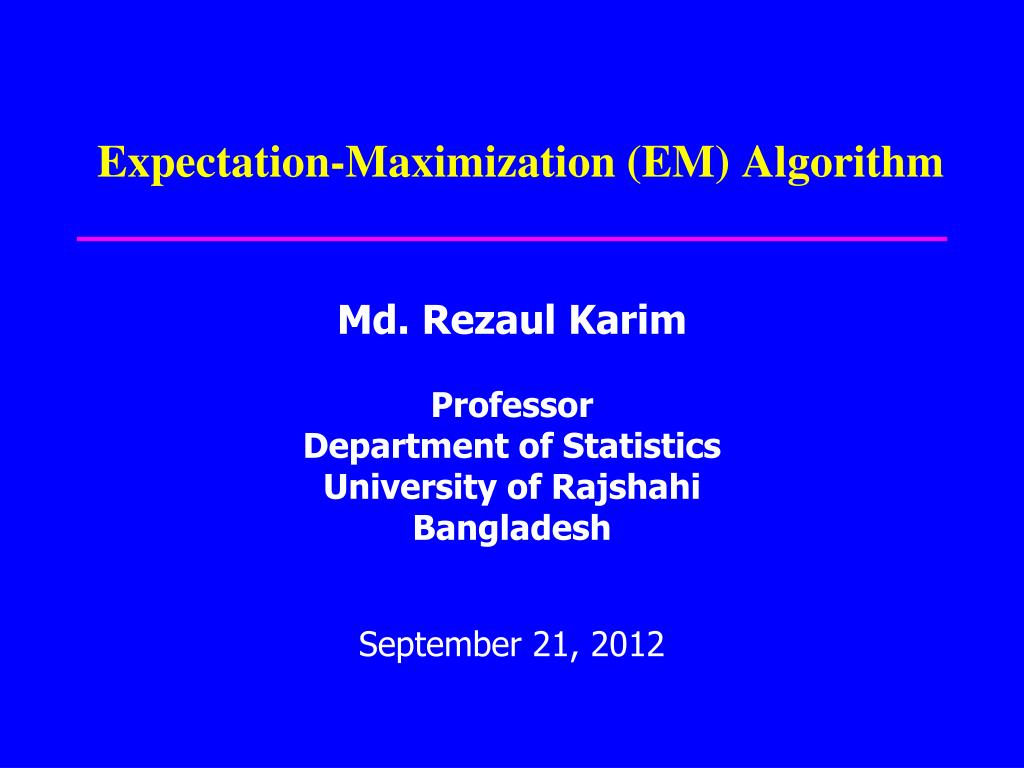 Expectation-Maximization (EM) Algorithm

Md. Rezaul Karim

Professor
Department of Statistics
University of Rajshahi
Bangladesh

September 21, 2012